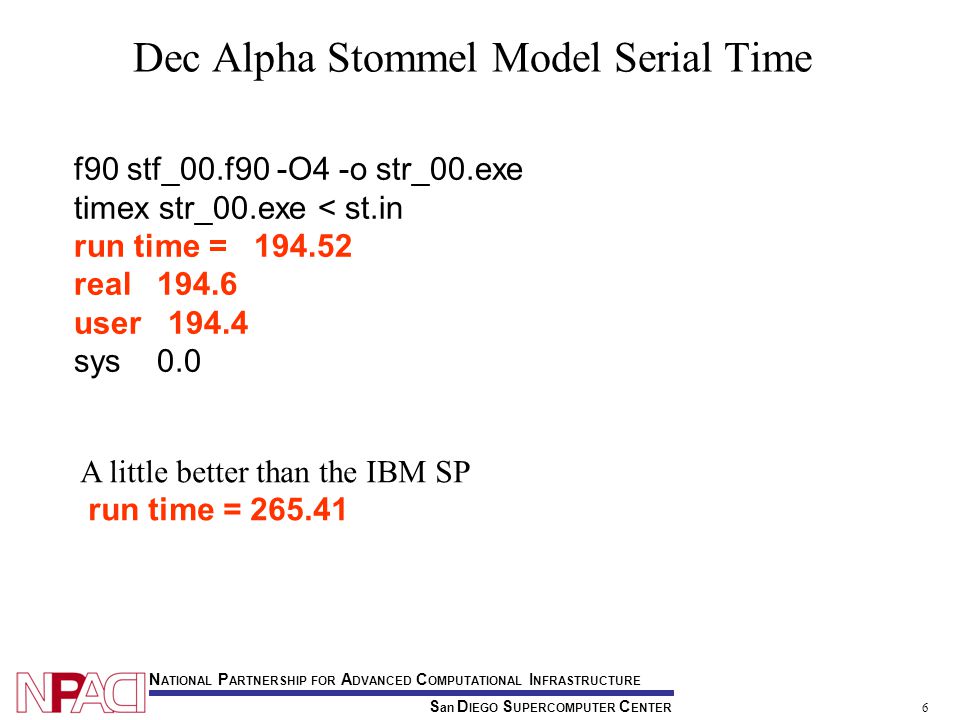 Dec Alpha Stommel Model Serial Time

f90 stf_00.f90 -O4 -o str_00.exe
timex str_00.exe < st.in
run time = 194.52
real 194.6
user 194.4
sys 0.0

A little better than the IBM SP
run time = 265.41

NPACI

NATIONAL PARTNERSHIP FOR ADVANCED COMPUTATIONAL INFRASTRUCTURE

SAN DIEGO SUPERCOMPUTER CENTER

6